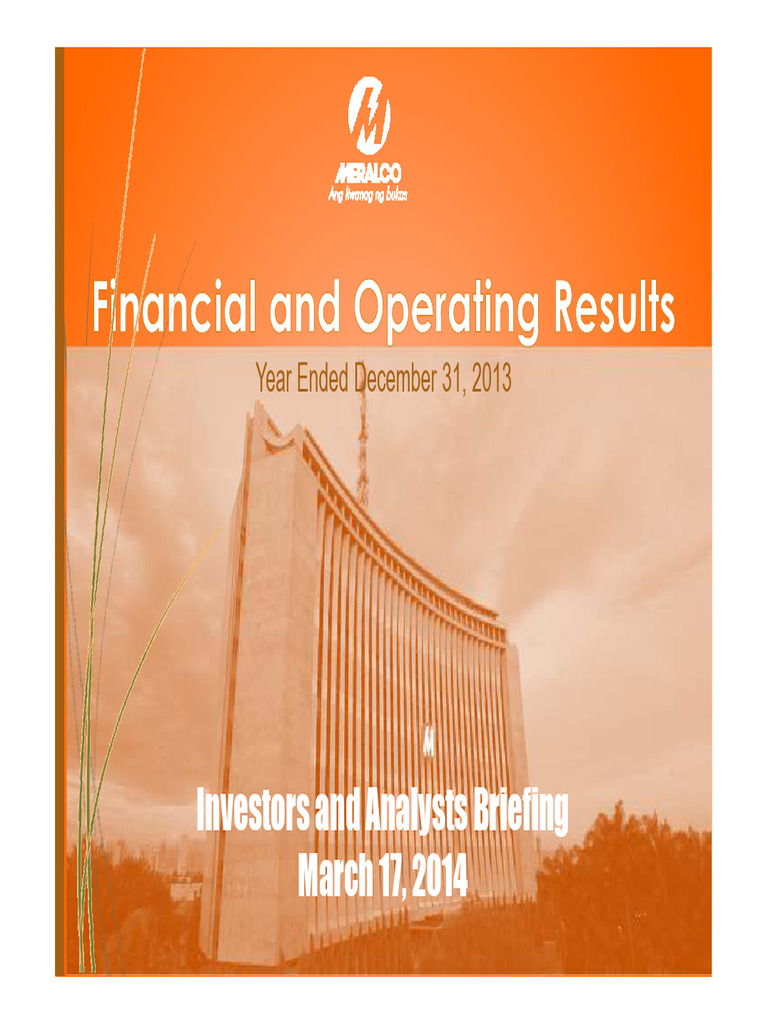 MERALCO
Ang liwanag ng bukas

Financial and Operating Results

Year Ended December 31, 2013

Investors and Analysts Briefing
March 17, 2014